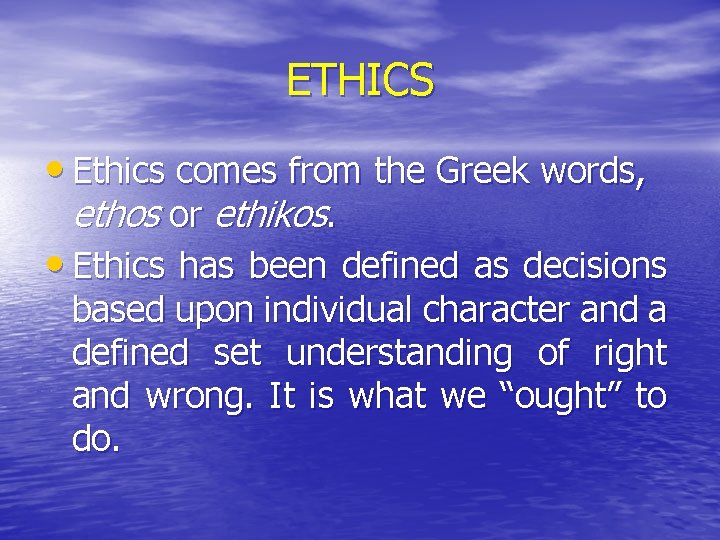 ETHICS

• Ethics comes from the Greek words, ethos or ethikos.

• Ethics has been defined as decisions based upon individual character and a defined set understanding of right and wrong. It is what we “ought” to do.